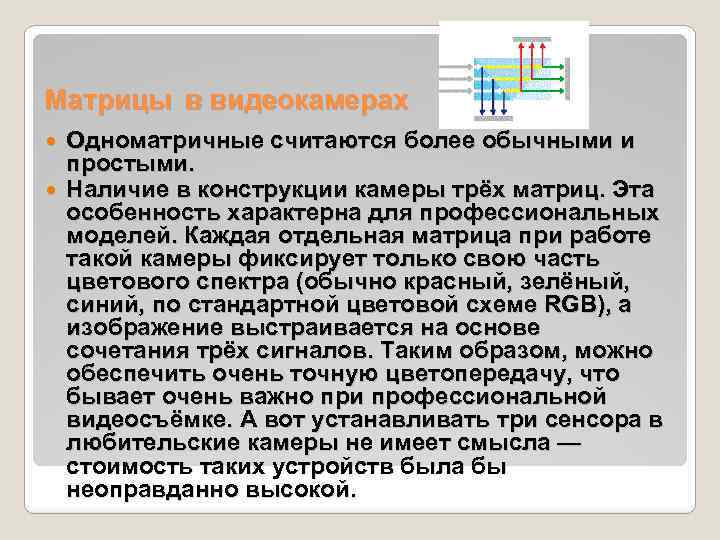 Матрицы в видеокамерах

Одноматричные считаются более обычными и простыми.

Наличие в конструкции камеры трёх матриц. Эта особенность характерна для профессиональных моделей. Каждая отдельная матрица при работе такой камеры фиксирует только свою часть цветового спектра (обычно красный, зелёный, синий, по стандартной цветовой схеме RGB), а изображение выстраивается на основе сочетания трёх сигналов. Таким образом, можно обеспечить очень точную цветопередачу, что бывает очень важно при профессиональной видеосъёмке. А вот устанавливать три сенсора в любительские камеры не имеет смысла — стоимость таких устройств была бы неоправданно высокой.